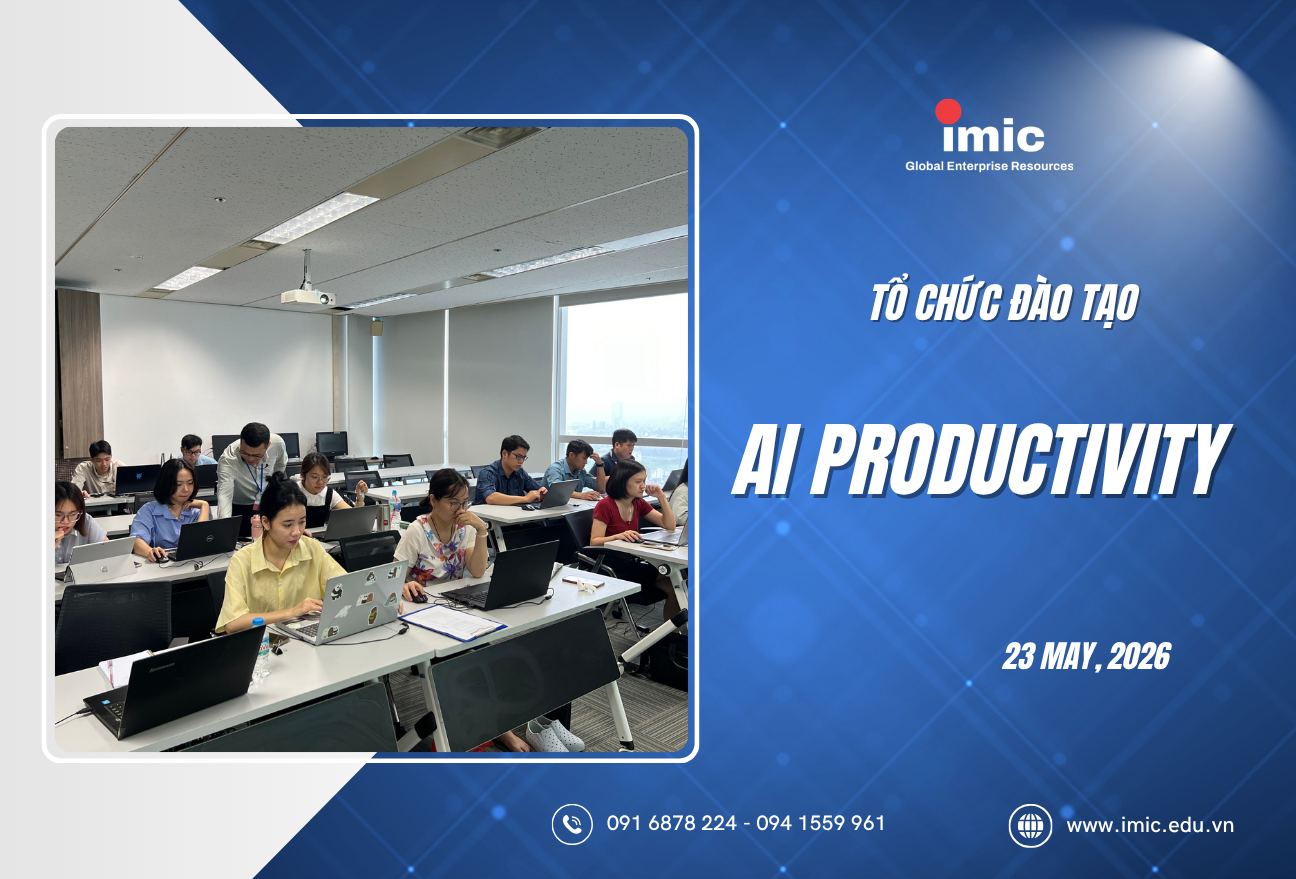 imic
Global Enterprise Resources

TỔ CHỨC ĐÀO TẠO

AI PRODUCTIVITY

23 MAY, 2026

091 6878 224 - 094 1559 961

www.imic.edu.vn